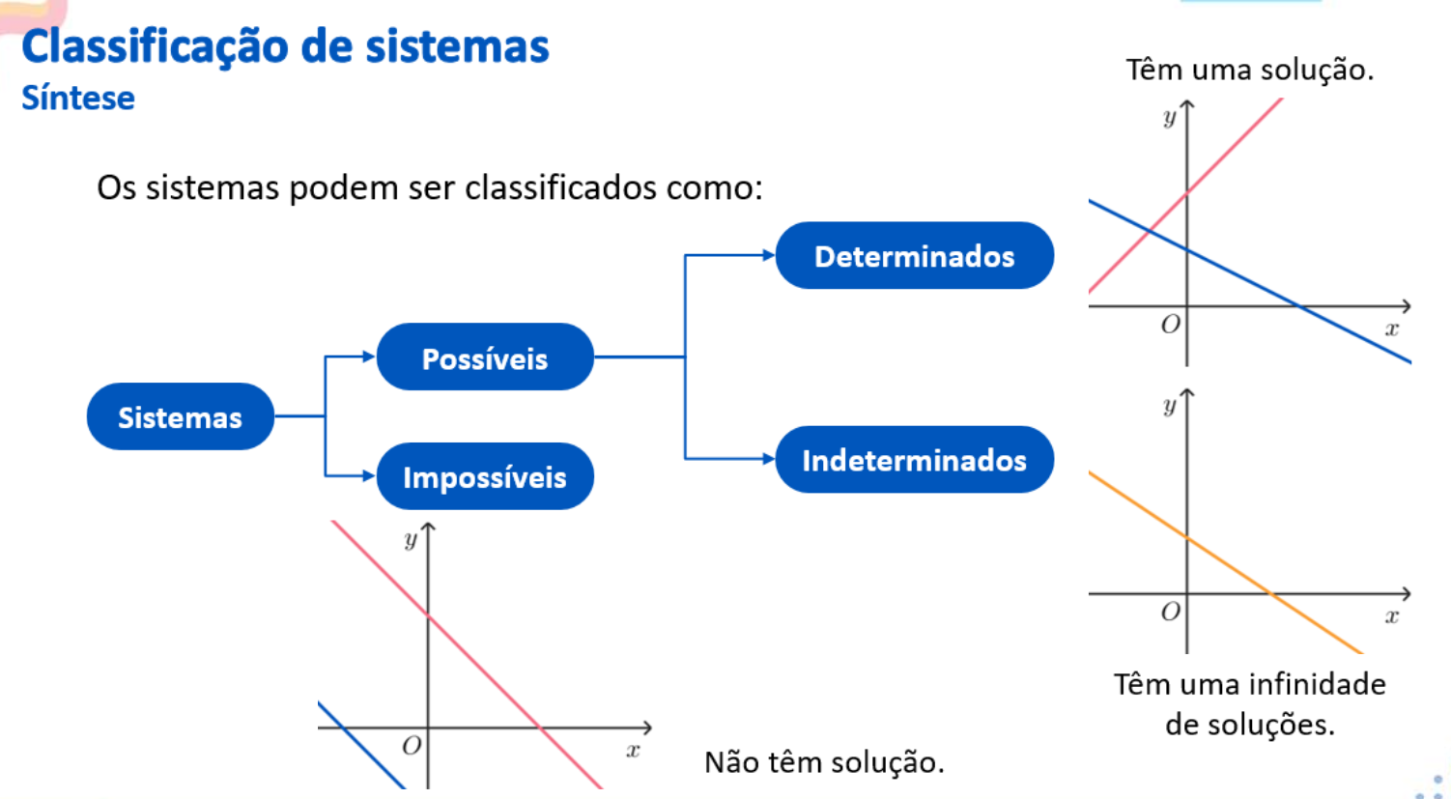 Classificação de sistemas
Síntese

Os sistemas podem ser classificados como:

Sistemas

Possíveis

Impossíveis

Determinados

Indeterminados

Têm uma solução.

$y$
$O$
$x$

$y$
$O$
$x$

Têm uma infinidade de soluções.

$y$
$O$
$x$

Não têm solução.